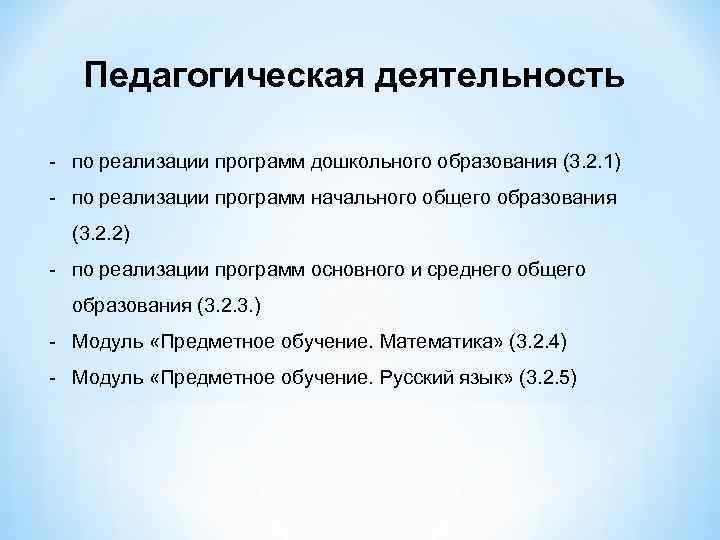 Педагогическая деятельность

- по реализации программ дошкольного образования (3.2.1)
- по реализации программ начального общего образования (3.2.2)
- по реализации программ основного и среднего общего образования (3.2.3.)
- Модуль «Предметное обучение. Математика» (3.2.4)
- Модуль «Предметное обучение. Русский язык» (3.2.5)